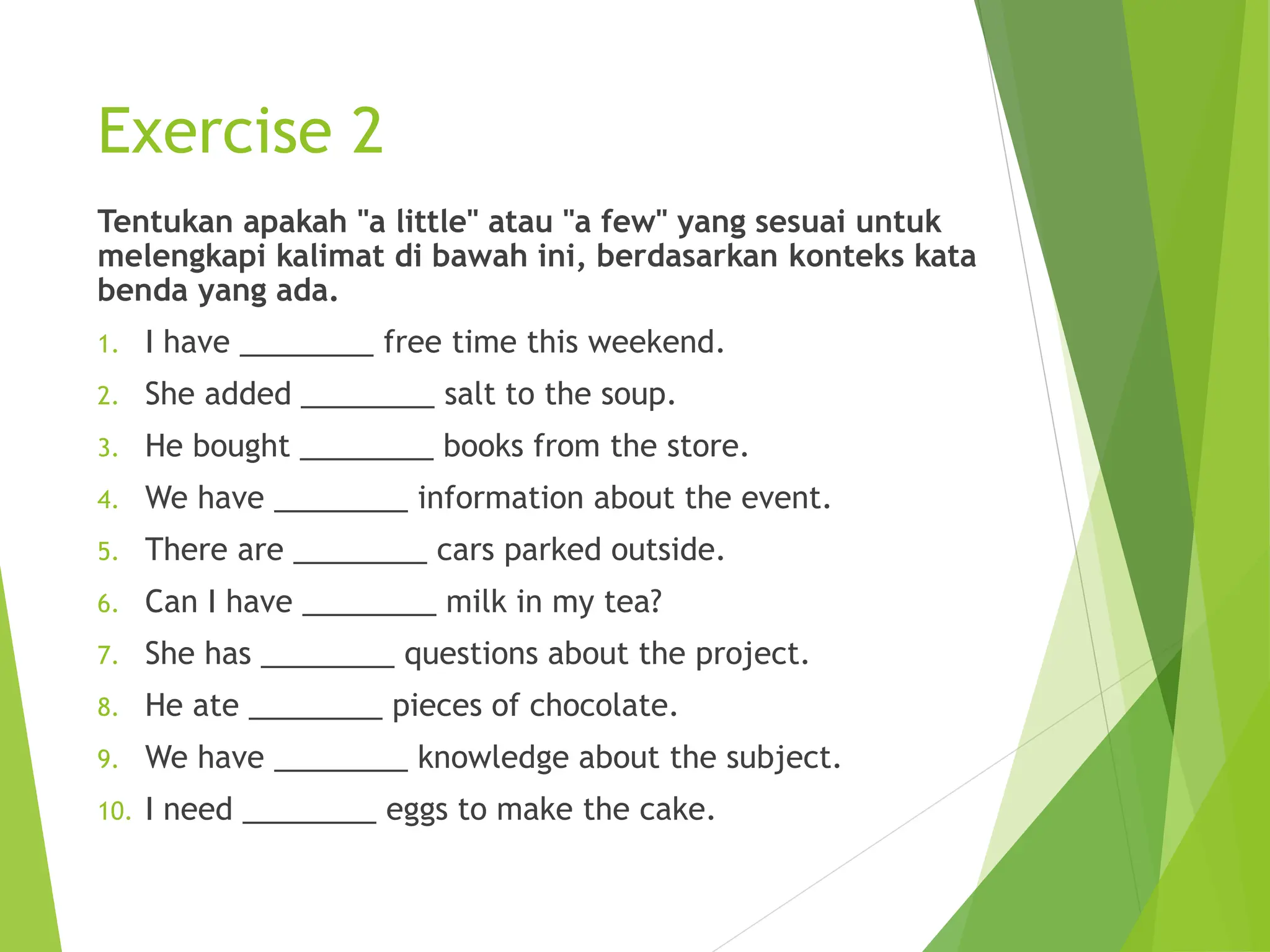 Exercise 2

Tentukan apakah "a little" atau "a few" yang sesuai untuk melengkapi kalimat di bawah ini, berdasarkan konteks kata benda yang ada.

1. I have ________ free time this weekend.
2. She added ________ salt to the soup.
3. He bought ________ books from the store.
4. We have ________ information about the event.
5. There are ________ cars parked outside.
6. Can I have ________ milk in my tea?
7. She has ________ questions about the project.
8. He ate ________ pieces of chocolate.
9. We have ________ knowledge about the subject.
10. I need ________ eggs to make the cake.